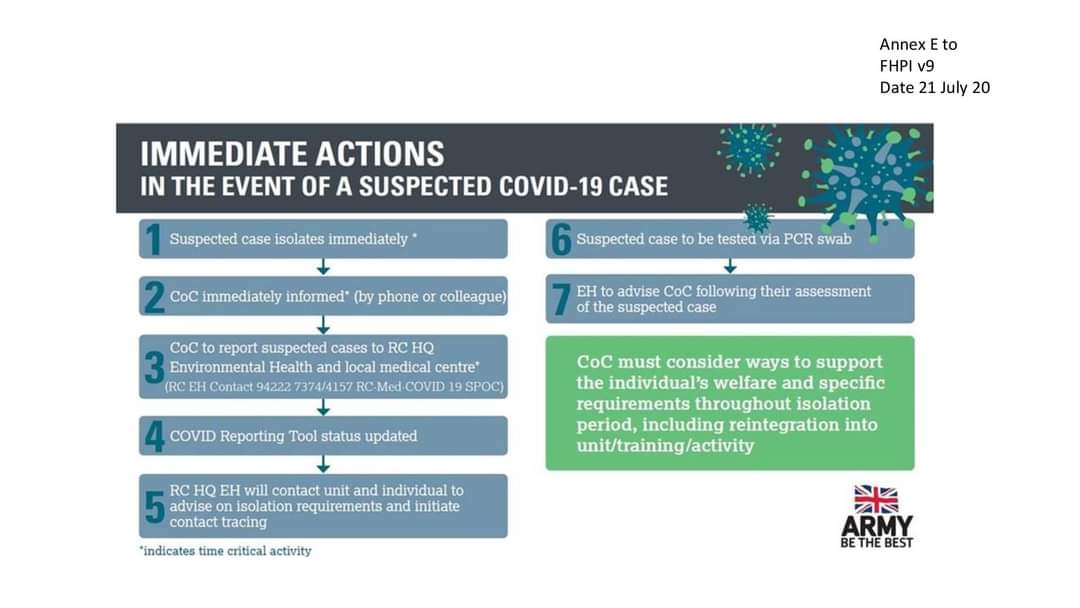 Annex E to
FHPI v9
Date 21 July 20

IMMEDIATE ACTIONS
IN THE EVENT OF A SUSPECTED COVID-19 CASE

1 Suspected case isolates immediately *

2 CoC immediately informed* (by phone or colleague)

3 CoC to report suspected cases to RC HQ Environmental Health and local medical centre* (RC EH Contact 94222 7374/4157 RC-Med-COVID 19 SPOC)

4 COVID Reporting Tool status updated

5 RC HQ EH will contact unit and individual to advise on isolation requirements and initiate contact tracing

*indicates time critical activity

6 Suspected case to be tested via PCR swab

7 EH to advise CoC following their assessment of the suspected case

CoC must consider ways to support the individual's welfare and specific requirements throughout isolation period, including reintegration into unit/training/activity

ARMY
BE THE BEST